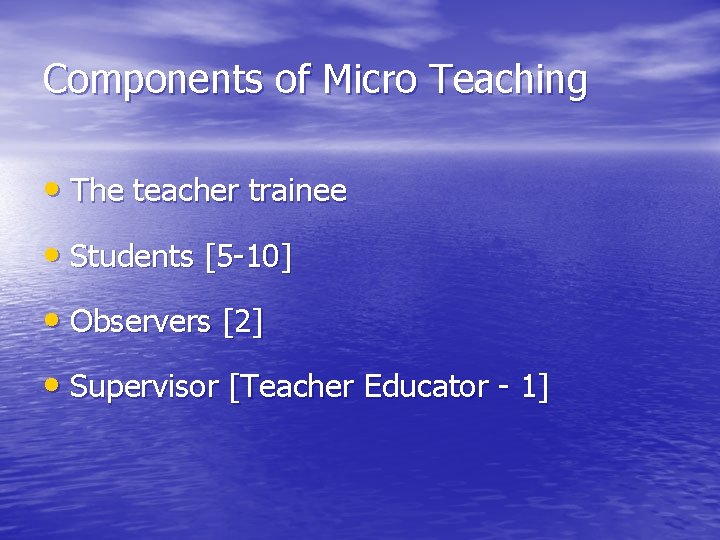 Components of Micro Teaching

• The teacher trainee

• Students [5-10]

• Observers [2]

• Supervisor [Teacher Educator - 1]